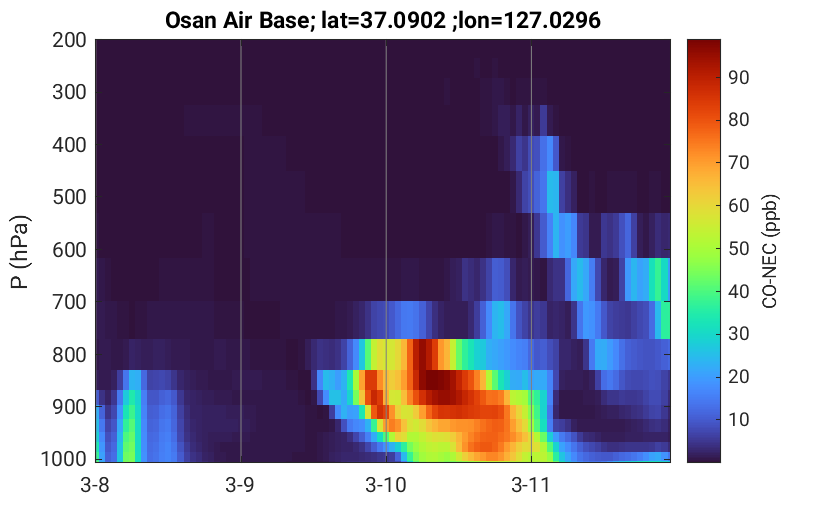 Osan Air Base; lat=37.0902 ;lon=127.0296

P (hPa)

200
300
400
500
600
700
800
900
1000

3-8
3-9
3-10
3-11

CO-NEC (ppb)

90
80
70
60
50
40
30
20
10